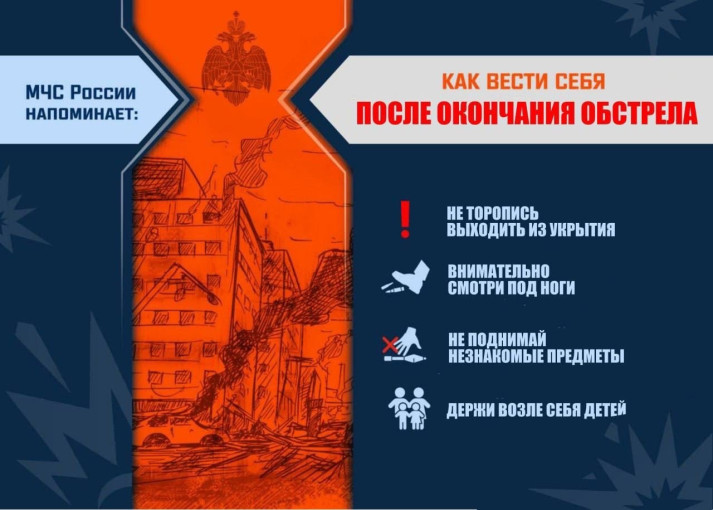 МЧС России НАПОМИНАЕТ:

КАК ВЕСТИ СЕБЯ
ПОСЛЕ ОКОНЧАНИЯ ОБСТРЕЛА

НЕ ТОРОПИСЬ ВЫХОДИТЬ ИЗ УКРЫТИЯ

ВНИМАТЕЛЬНО СМОТРИ ПОД НОГИ

НЕ ПОДНИМАЙ НЕЗНАКОМЫЕ ПРЕДМЕТЫ

ДЕРЖИ ВОЗЛЕ СЕБЯ ДЕТЕЙ